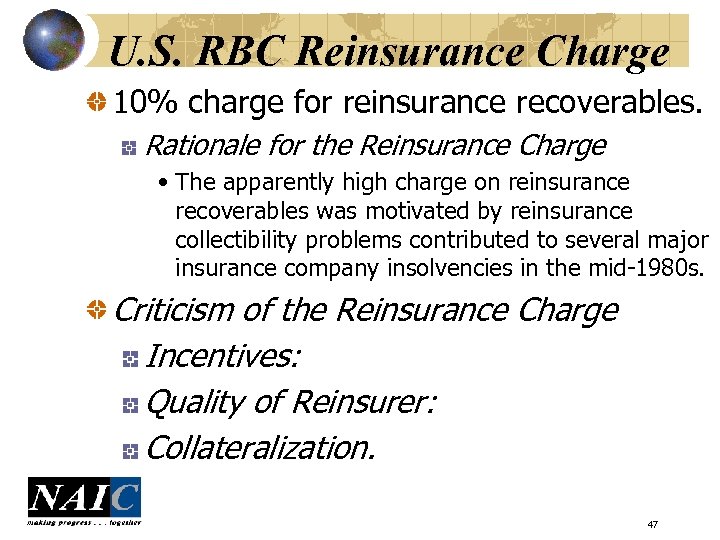 U.S. RBC Reinsurance Charge

10% charge for reinsurance recoverables.

Rationale for the Reinsurance Charge

• The apparently high charge on reinsurance recoverables was motivated by reinsurance collectibility problems contributed to several major insurance company insolvencies in the mid-1980s.

Criticism of the Reinsurance Charge

Incentives:

Quality of Reinsurer:

Collateralization.

NAIC
making progress . . . together

47